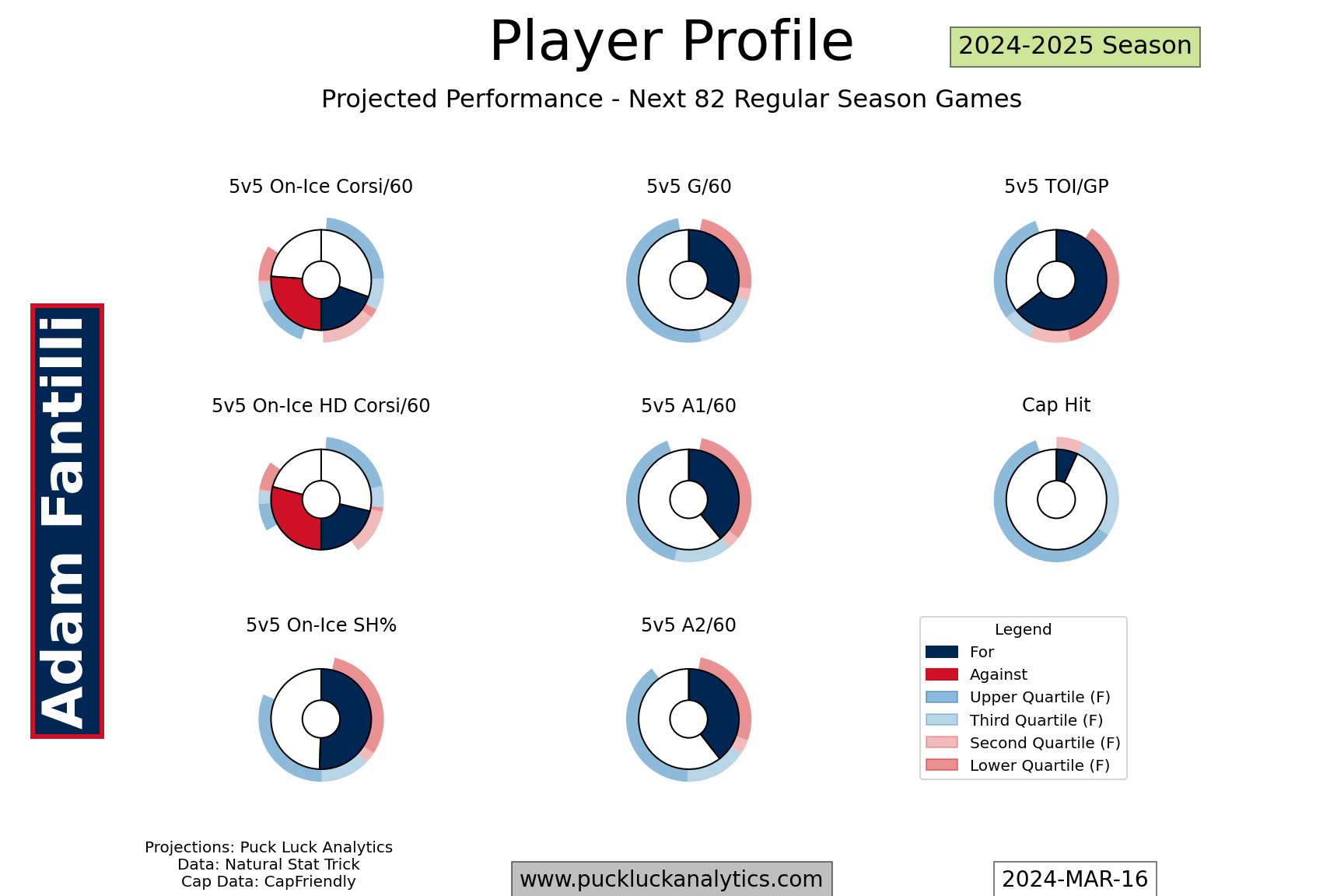 Player Profile

2024-2025 Season

Projected Performance - Next 82 Regular Season Games

Adam Fantilli

5v5 On-Ice Corsi/60

5v5 G/60

5v5 TOI/GP

5v5 On-Ice HD Corsi/60

5v5 A1/60

Cap Hit

5v5 On-Ice SH%

5v5 A2/60

Legend
For
Against
Upper Quartile (F)
Third Quartile (F)
Second Quartile (F)
Lower Quartile (F)

Projections: Puck Luck Analytics
Data: Natural Stat Trick
Cap Data: CapFriendly

www.puckluckanalytics.com

2024-MAR-16